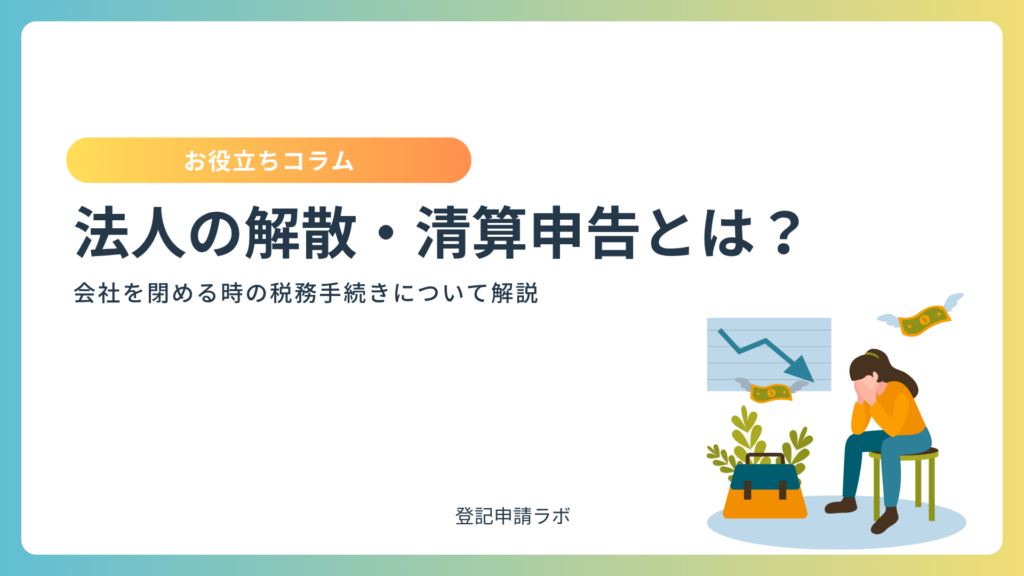 お役立ちコラム

法人の解散・清算申告とは？

会社を閉める時の税務手続きについて解説

登記申請ラボ